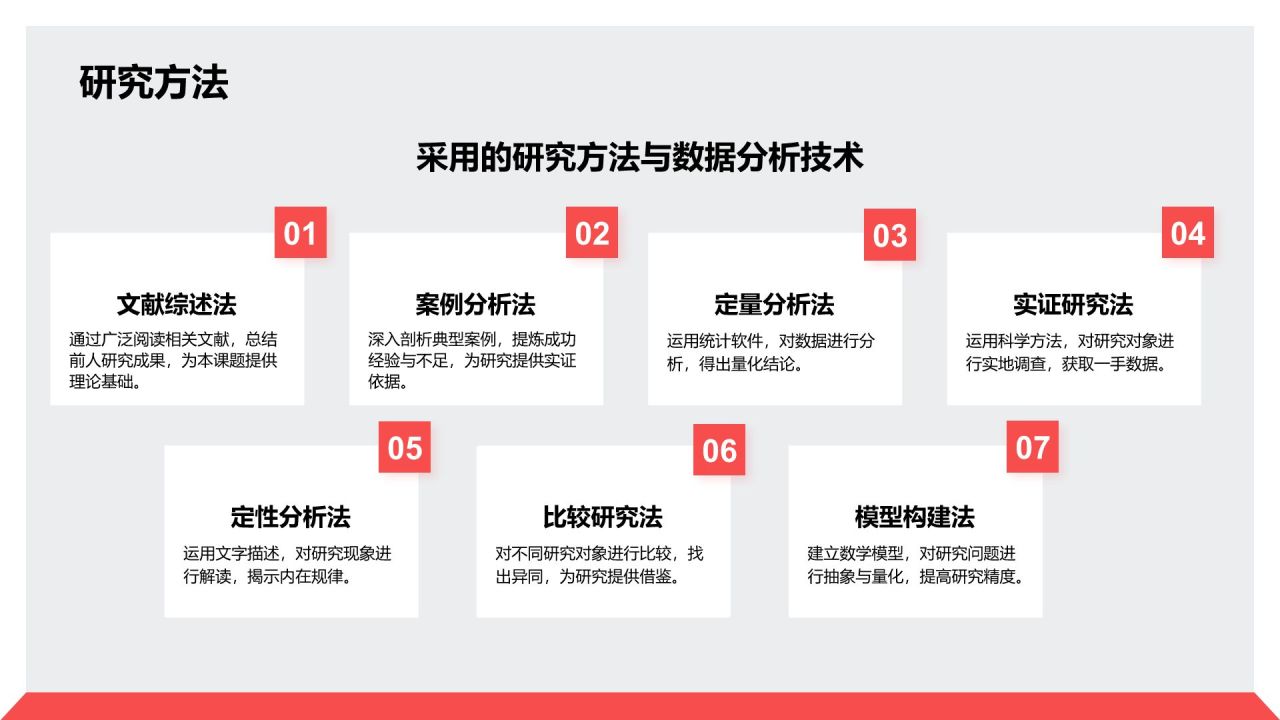 研究方法

采用的研究方法与数据分析技术

01

文献综述法

通过广泛阅读相关文献，总结前人研究成果，为本课题提供理论基础。

02

案例分析法

深入剖析典型案例，提炼成功经验与不足，为研究提供实证依据。

03

定量分析法

运用统计软件，对数据进行分析，得出量化结论。

04

实证研究法

运用科学方法，对研究对象进行实地调查，获取一手数据。

05

定性分析法

运用文字描述，对研究现象进行解读，揭示内在规律。

06

比较研究法

对不同研究对象进行比较，找出异同，为研究提供借鉴。

07

模型构建法

建立数学模型，对研究问题进行抽象与量化，提高研究精度。